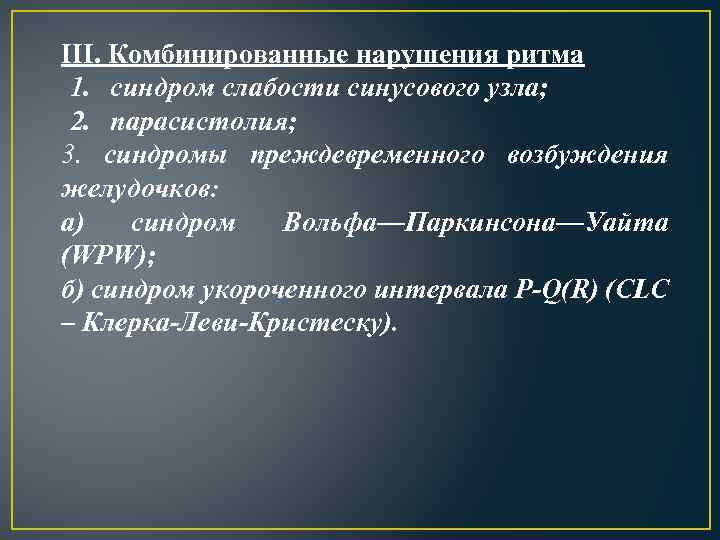 III. Комбинированные нарушения ритма

1. синдром слабости синусового узла;

2. парасистолия;

3. синдромы преждевременного возбуждения желудочков:

а) синдром Вольфа—Паркинсона—Уайта (WPW);

б) синдром укороченного интервала P-Q(R) (CLC – Клерка-Леви-Кристеску).